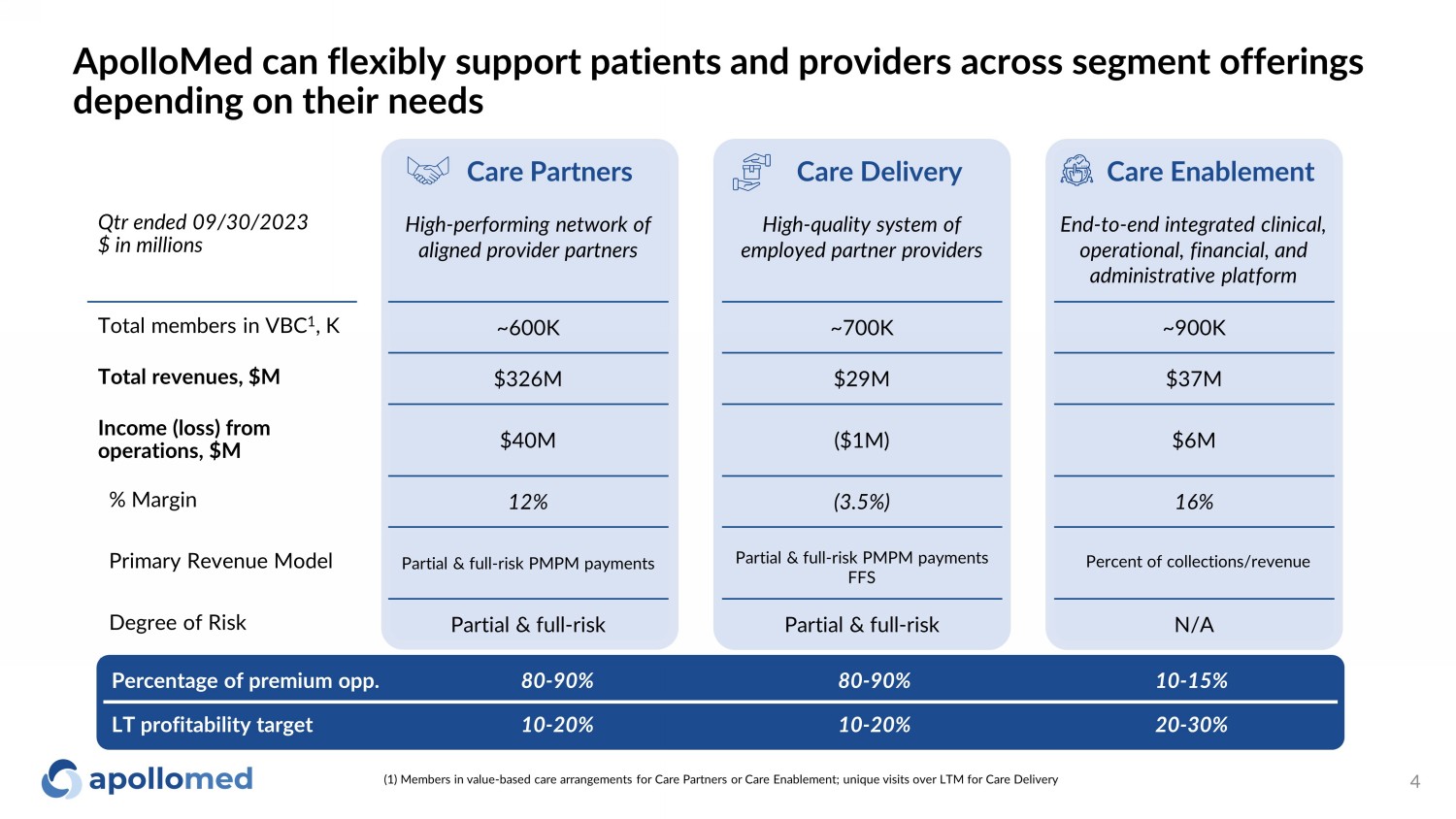 ApolloMed can flexibly support patients and providers across segment offerings depending on their needs

| Qtr ended 09/30/2023 $ in millions | Care Partners High-performing network of aligned provider partners | Care Delivery High-quality system of employed partner providers | Care Enablement End-to-end integrated clinical, operational, financial, and administrative platform |
|---|---|---|---|
| Total members in VBC$^1$, K | ~600K | ~700K | ~900K |
| Total revenues, $M | $326M | $29M | $37M |
| Income (loss) from operations, $M | $40M | ($1M) | $6M |
| % Margin | 12% | (3.5%) | 16% |
| Primary Revenue Model | Partial & full-risk PMPM payments | Partial & full-risk PMPM payments FFS | Percent of collections/revenue |
| Degree of Risk | Partial & full-risk | Partial & full-risk | N/A |
| Percentage of premium opp. | 80-90% | 80-90% | 10-15% |
| LT profitability target | 10-20% | 10-20% | 20-30% |

apollomed

(1) Members in value-based care arrangements for Care Partners or Care Enablement; unique visits over LTM for Care Delivery

4